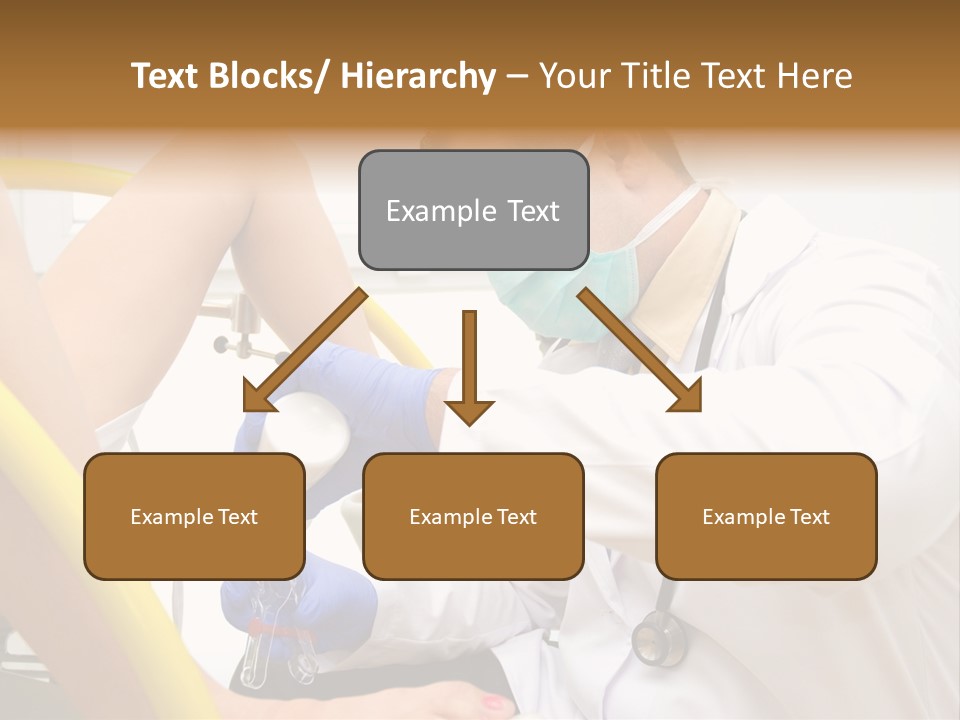 Text Blocks/ Hierarchy – Your Title Text Here

Example Text

Example Text

Example Text

Example Text